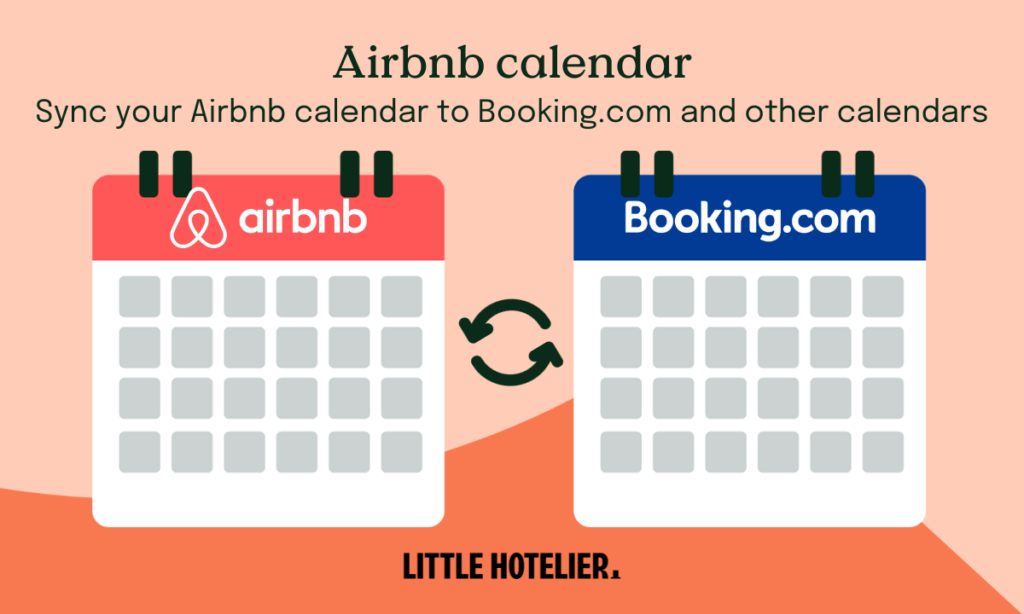 Airbnb calendar
Sync your Airbnb calendar to Booking.com and other calendars

airbnb

Booking.com

LITTLE HOTELIER.